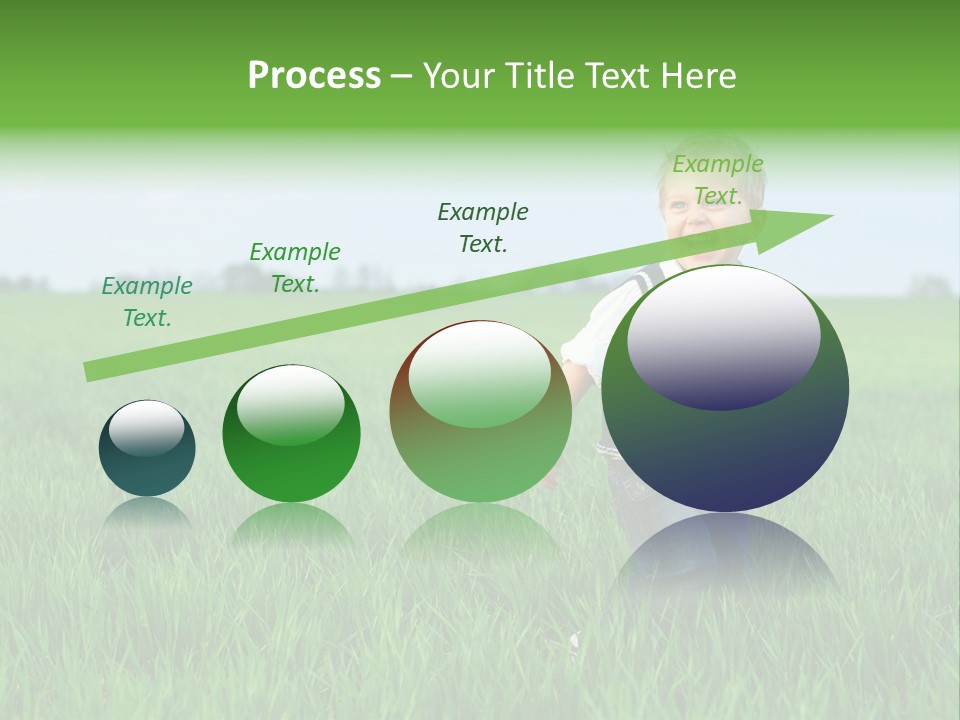 Process – Your Title Text Here

Example Text.

Example Text.

Example Text.

Example Text.